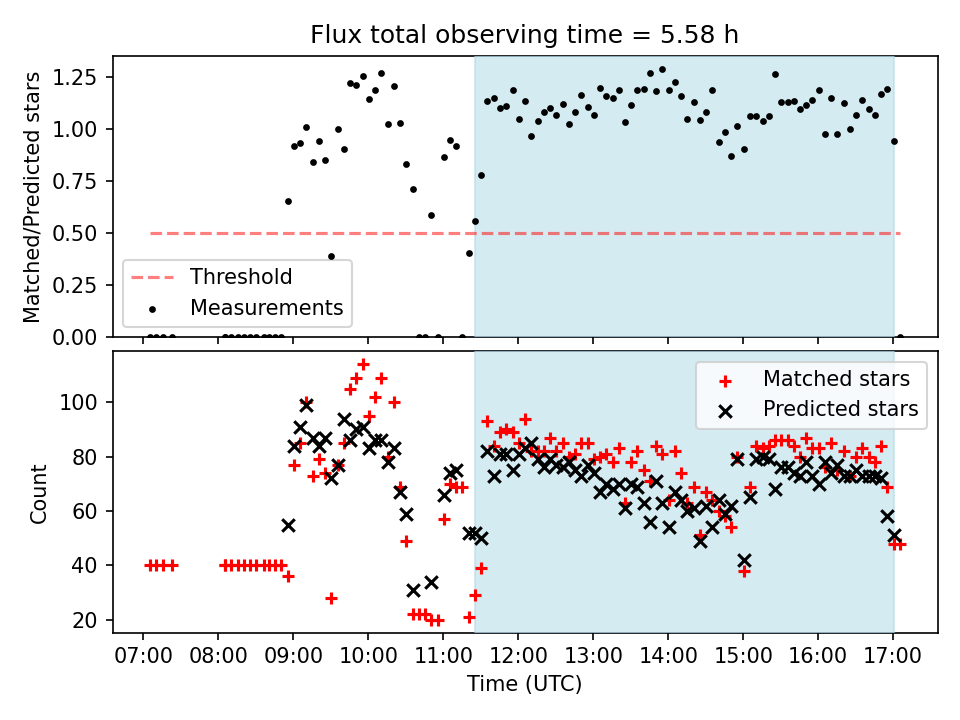 Flux total observing time = 5.58 h

Matched/Predicted stars

1.25
1.00
0.75
0.50
0.25
0.00

Threshold
Measurements

Count

100
80
60
40
20

Matched stars
Predicted stars

07:00 08:00 09:00 10:00 11:00 12:00 13:00 14:00 15:00 16:00 17:00

Time (UTC)